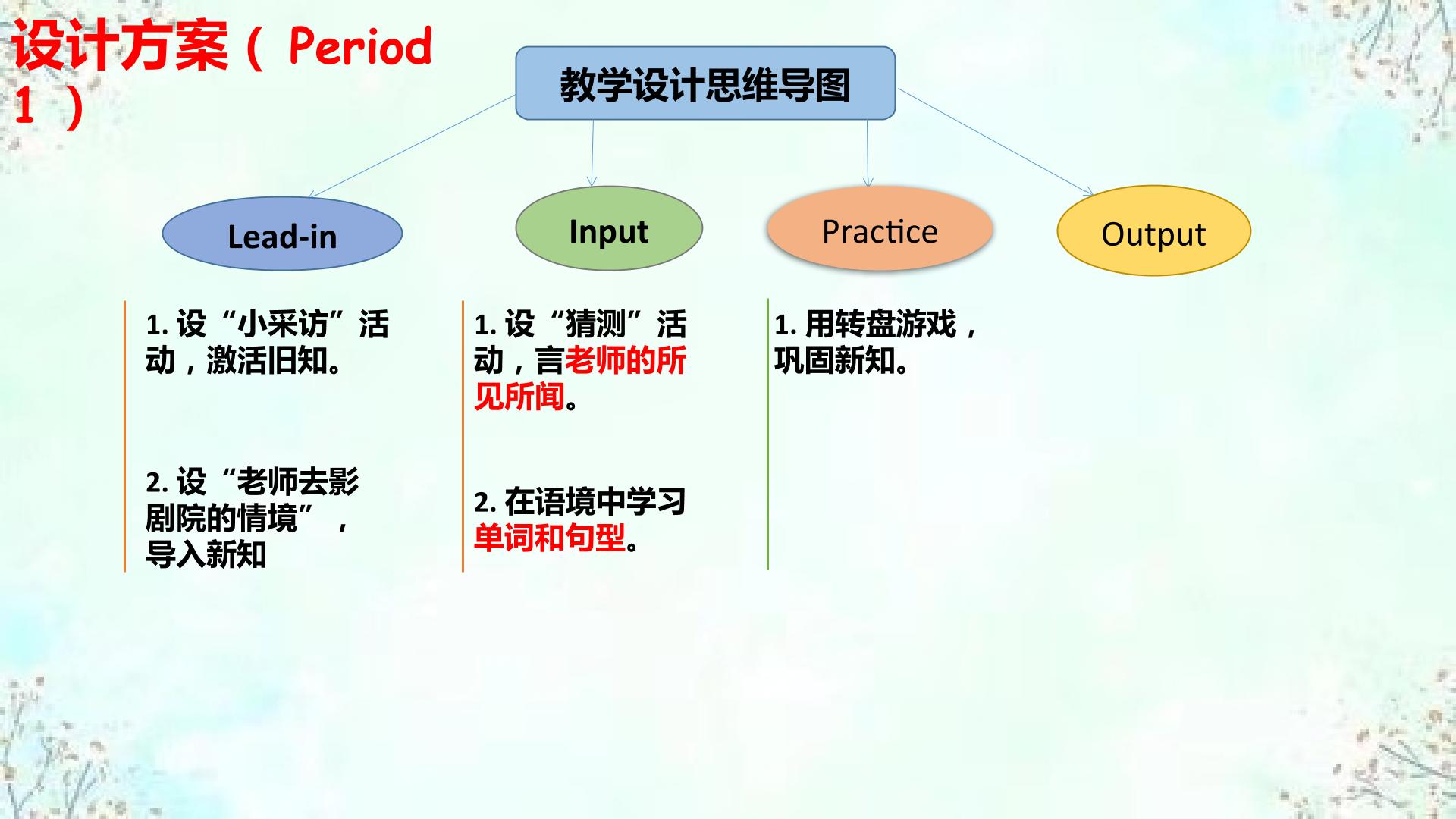 设计方案（ Period 1 ）

教学设计思维导图

Lead-in

Input

Practice

Output

1. 设“小采访”活动，激活旧知。

2. 设“老师去影剧院的情境”，导入新知

1. 设“猜测”活动，言老师的所见所闻。

2. 在语境中学习单词和句型。

1. 用转盘游戏，巩固新知。